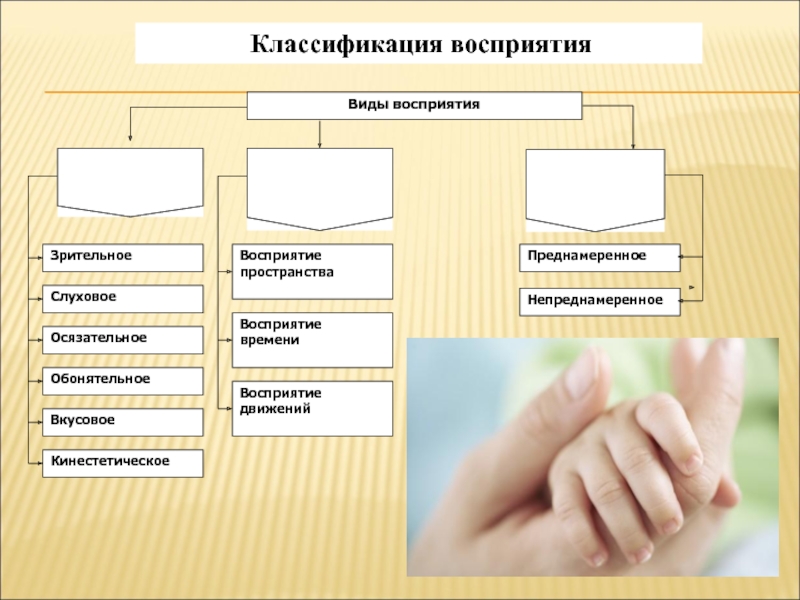 Классификация восприятия

Виды восприятия

Зрительное

Слуховое

Осязательное

Обонятельное

Вкусовое

Кинестетическое

Восприятие пространства

Восприятие времени

Восприятие движений

Преднамеренное

Непреднамеренное